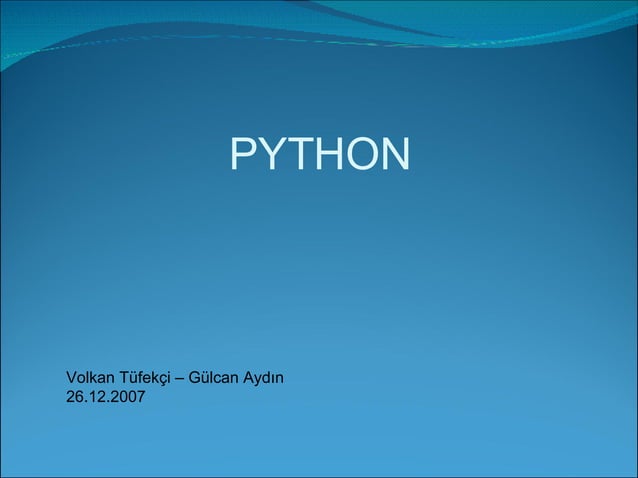 PYTHON

Volkan Tüfekçi – Gülcan Aydın
26.12.2007